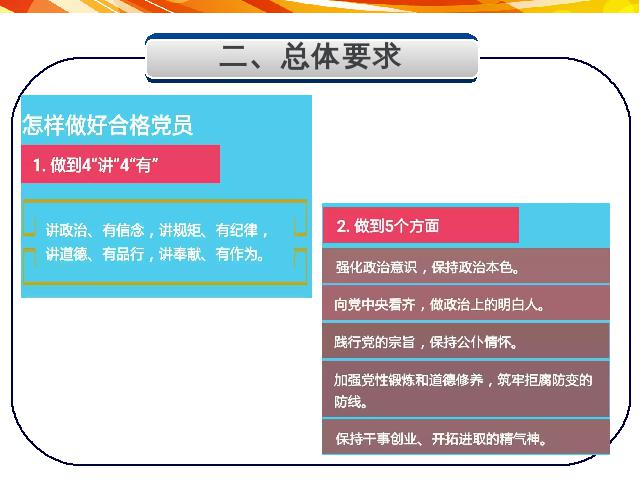 二、总体要求

怎样做好合格党员

1. 做到4“讲”4“有”

讲政治、有信念，讲规矩、有纪律，讲道德、有品行，讲奉献、有作为。

2. 做到5个方面

强化政治意识，保持政治本色。

向党中央看齐，做政治上的明白人。

践行党的宗旨，保持公仆情怀。

加强党性锻炼和道德修养，筑牢拒腐防变的防线。

保持干事创业、开拓进取的精气神。